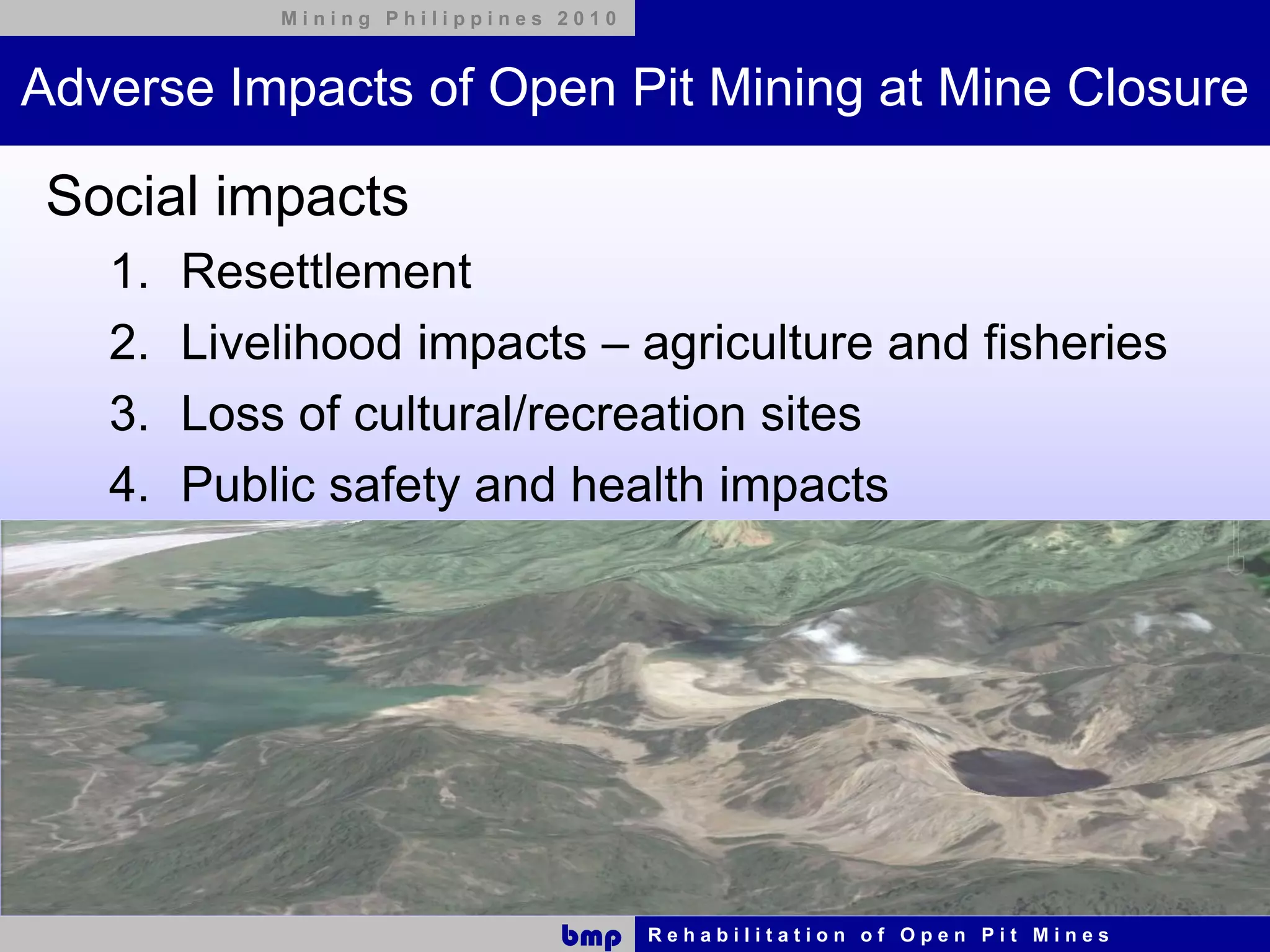 Mining Philippines 2010

Adverse Impacts of Open Pit Mining at Mine Closure

Social impacts

1. Resettlement
2. Livelihood impacts – agriculture and fisheries
3. Loss of cultural/recreation sites
4. Public safety and health impacts

bmp

Rehabilitation of Open Pit Mines